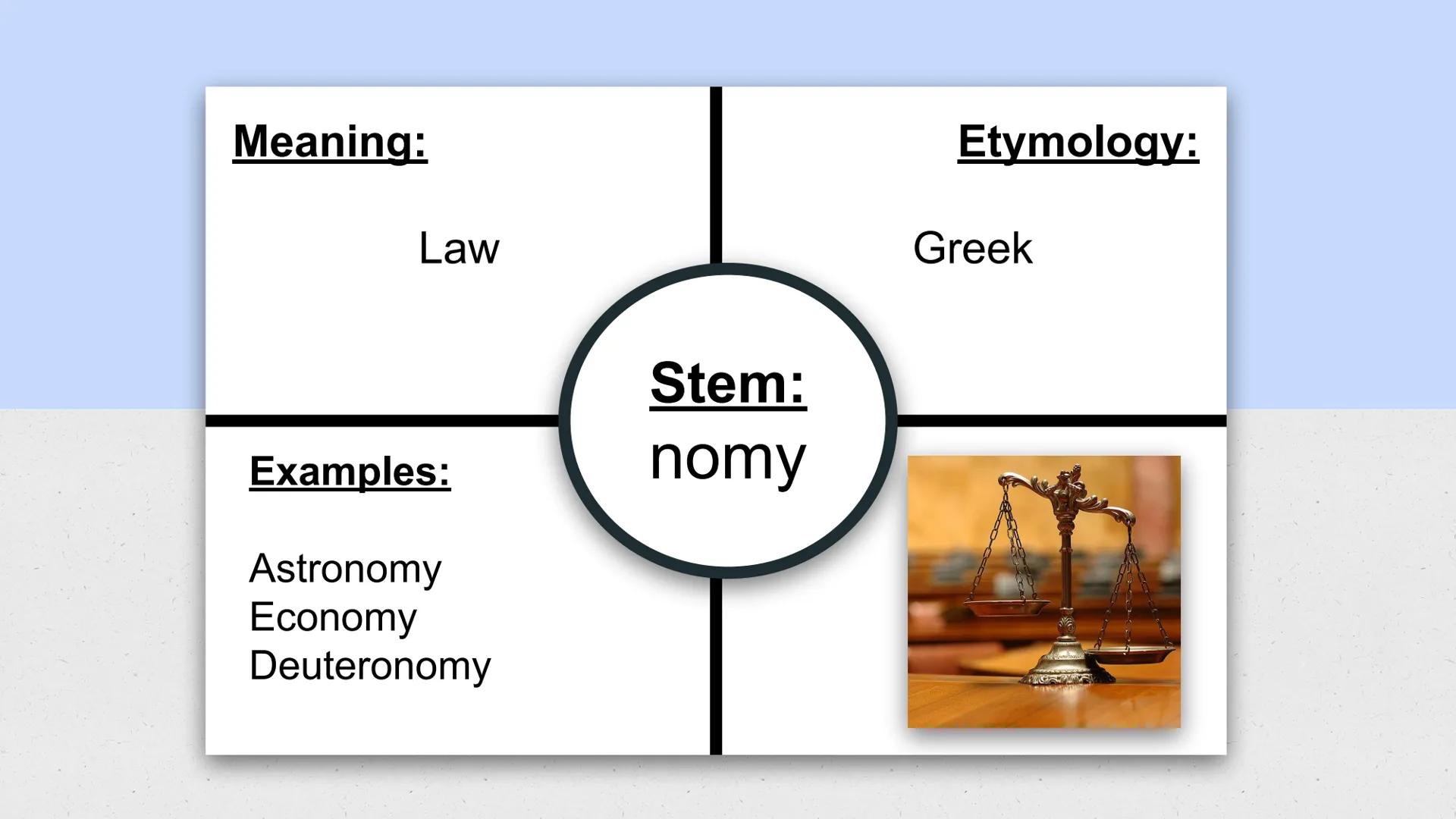 Meaning:

Law

Etymology:

Greek

Stem:
nomy

Examples:

Astronomy
Economy
Deuteronomy